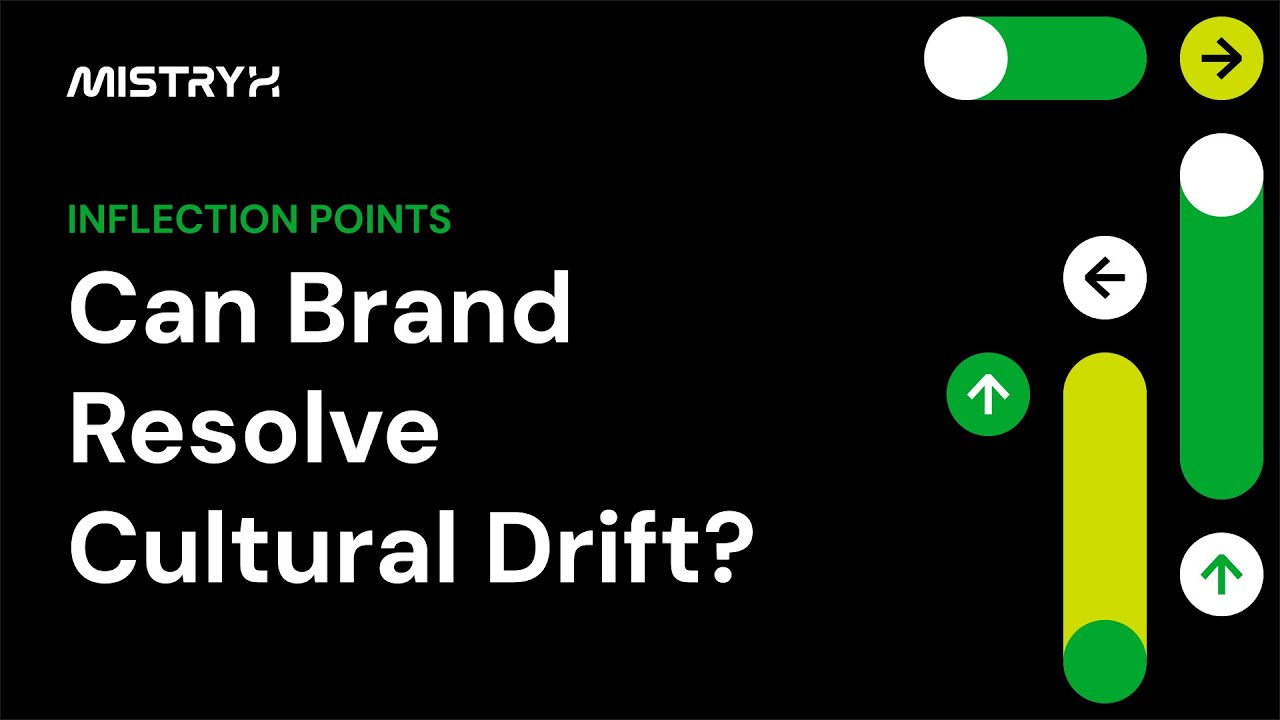 MISTRYX

INFLECTION POINTS

Can Brand Resolve Cultural Drift?